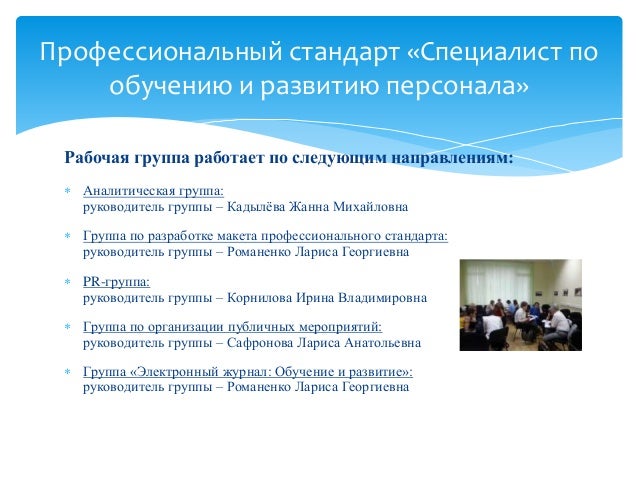 Профессиональный стандарт «Специалист по обучению и развитию персонала»

Рабочая группа работает по следующим направлениям:

* Аналитическая группа:
руководитель группы – Кадылёва Жанна Михайловна

* Группа по разработке макета профессионального стандарта:
руководитель группы – Романенко Лариса Георгиевна

* PR-группа:
руководитель группы – Корнилова Ирина Владимировна

* Группа по организации публичных мероприятий:
руководитель группы – Сафронова Лариса Анатольевна

* Группа «Электронный журнал: Обучение и развитие»:
руководитель группы – Романенко Лариса Георгиевна